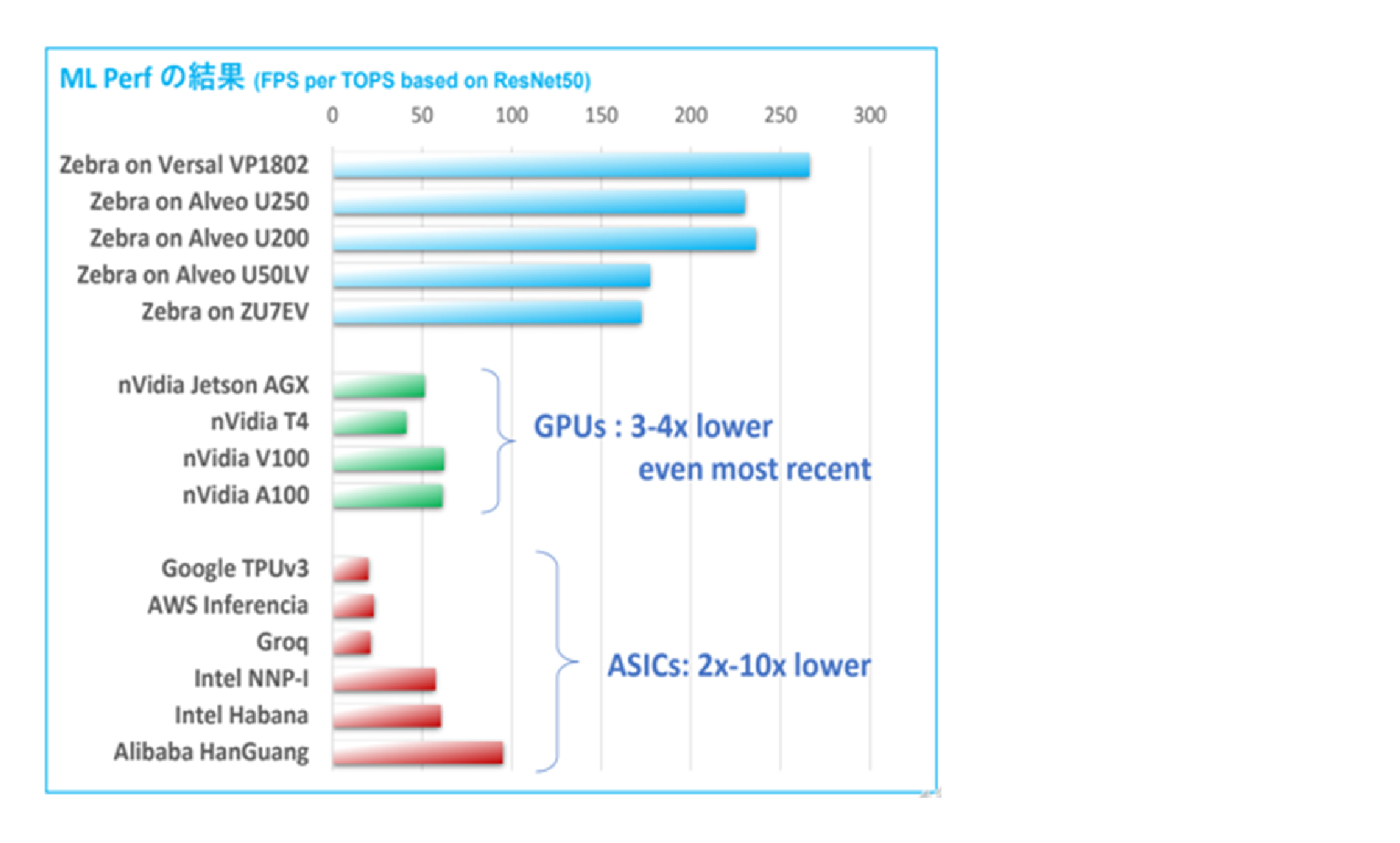 ML Perf の結果 (FPS per TOPS based on ResNet50)

0 50 100 150 200 250 300

Zebra on Versal VP1802
Zebra on Alveo U250
Zebra on Alveo U200
Zebra on Alveo U50LV
Zebra on ZU7EV

nVidia Jetson AGX
nVidia T4
nVidia V100
nVidia A100

GPUs : 3-4x lower even most recent

Google TPUv3
AWS Inferencia
Groq
Intel NNP-I
Intel Habana
Alibaba HanGuang

ASICs: 2x-10x lower